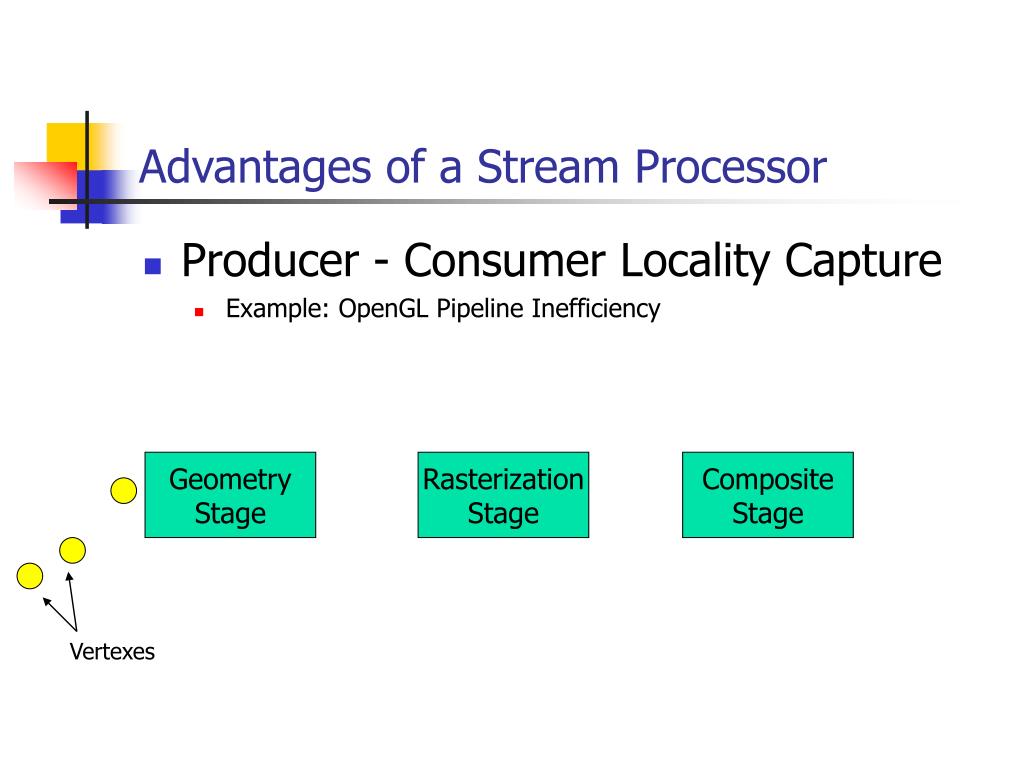 Advantages of a Stream Processor

Producer - Consumer Locality Capture

Example: OpenGL Pipeline Inefficiency

Geometry Stage

Rasterization Stage

Composite Stage

Vertexes